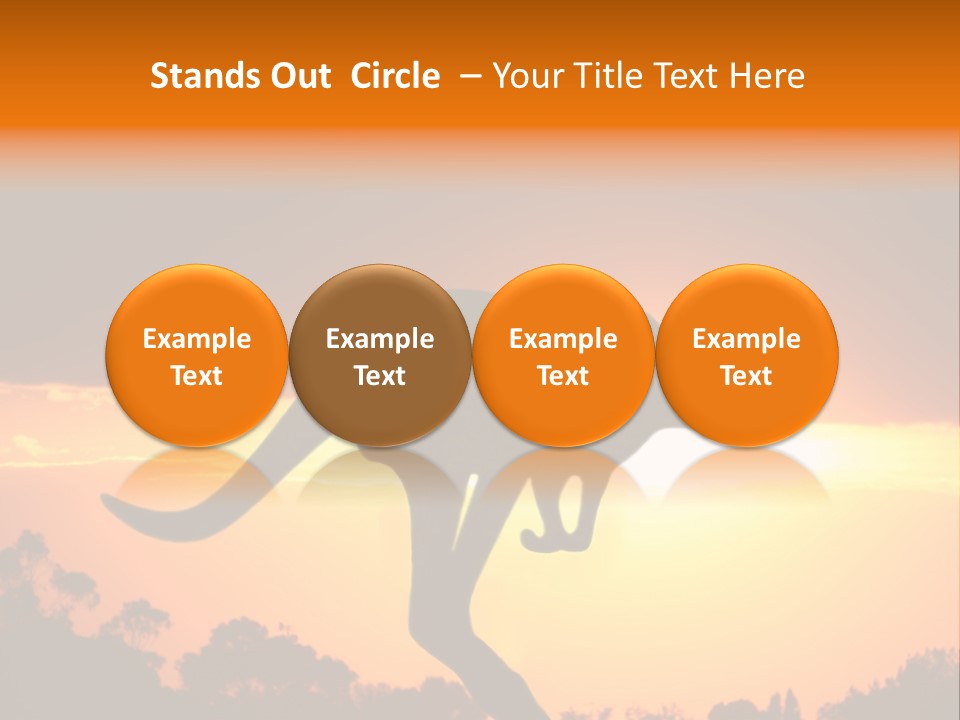 Stands Out Circle – Your Title Text Here

Example Text

Example Text

Example Text

Example Text